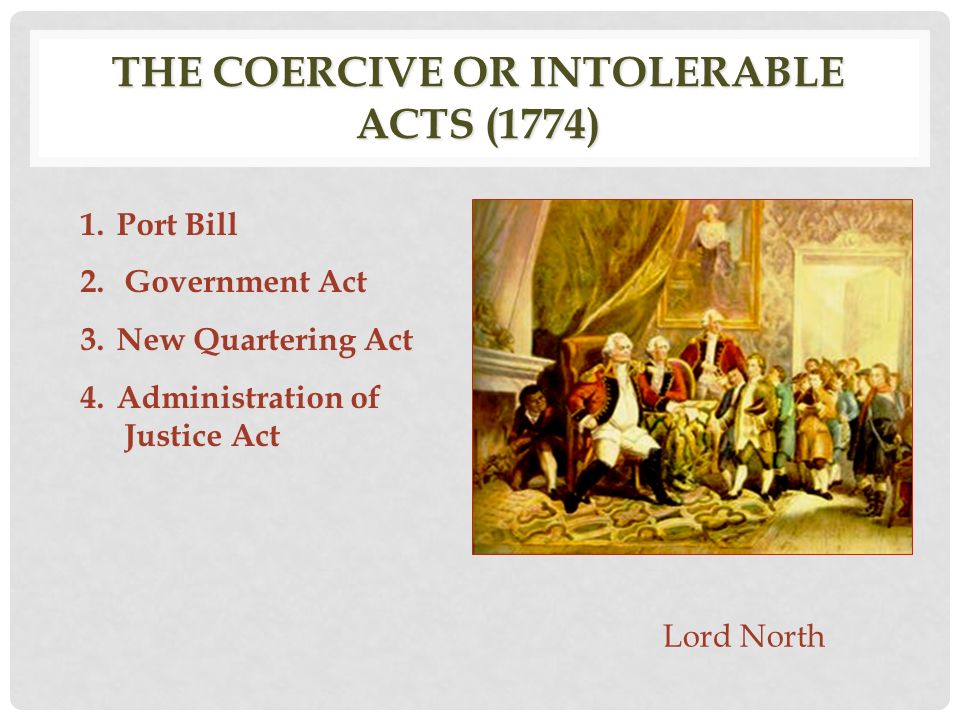 THE COERCIVE OR INTOLERABLE ACTS (1774)

1. Port Bill
2. Government Act
3. New Quartering Act
4. Administration of Justice Act

Lord North